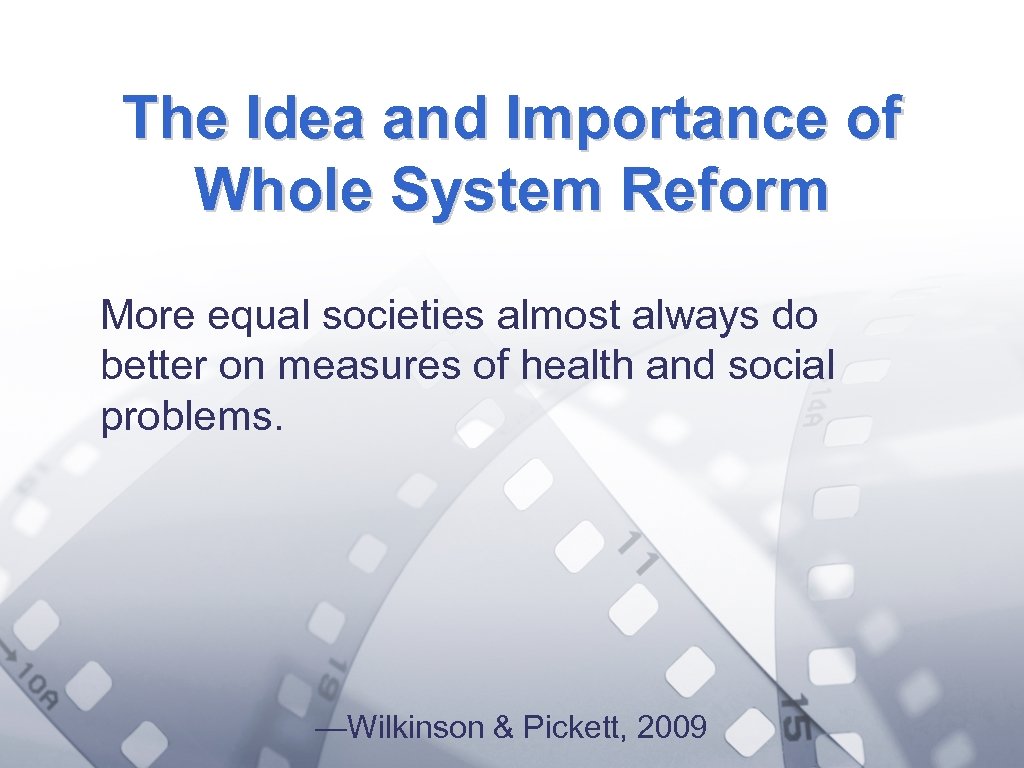 The Idea and Importance of Whole System Reform

More equal societies almost always do better on measures of health and social problems.

—Wilkinson & Pickett, 2009